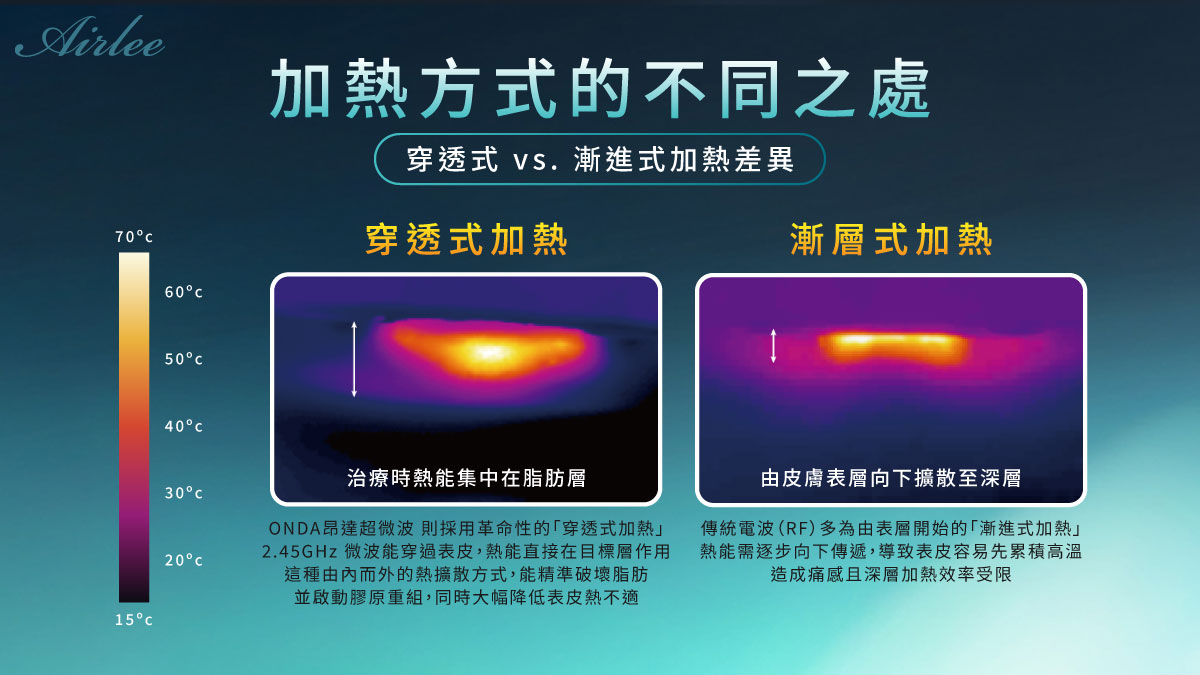 Airlee

加熱方式的不同之處

穿透式 vs. 漸進式加熱差異

70°c
60°c
50°c
40°c
30°c
20°c
15°c

穿透式加熱

治療時熱能集中在脂肪層

ONDA昂達超微波 則採用革命性的「穿透式加熱」
2.45GHz 微波能穿過表皮，熱能直接在目標層作用
這種由內而外的熱擴散方式，能精準破壞脂肪
並啟動膠原重組，同時大幅降低表皮熱不適

漸層式加熱

由皮膚表層向下擴散至深層

傳統電波（RF）多為由表層開始的「漸進式加熱」
熱能需逐步向下傳遞，導致表皮容易先累積高溫
造成痛感且深層加熱效率受限